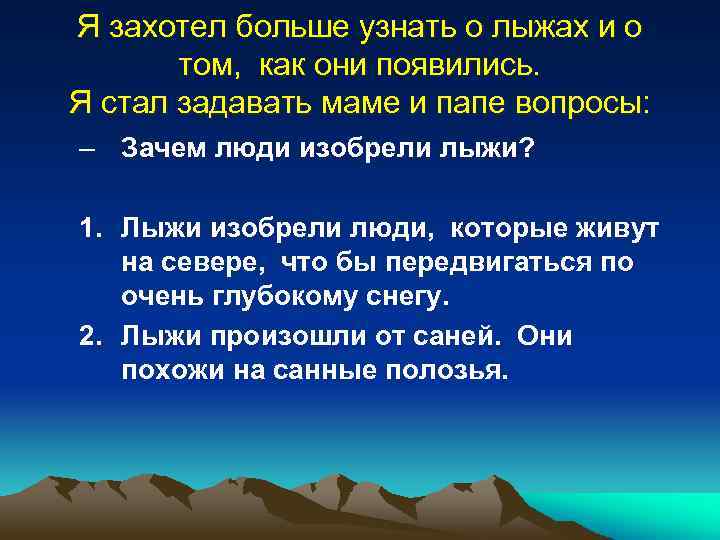 Я захотел больше узнать о лыжах и о том, как они появились.
Я стал задавать маме и папе вопросы:

– Зачем люди изобрели лыжи?

1. Лыжи изобрели люди, которые живут на севере, что бы передвигаться по очень глубокому снегу.
2. Лыжи произошли от саней. Они похожи на санные полозья.